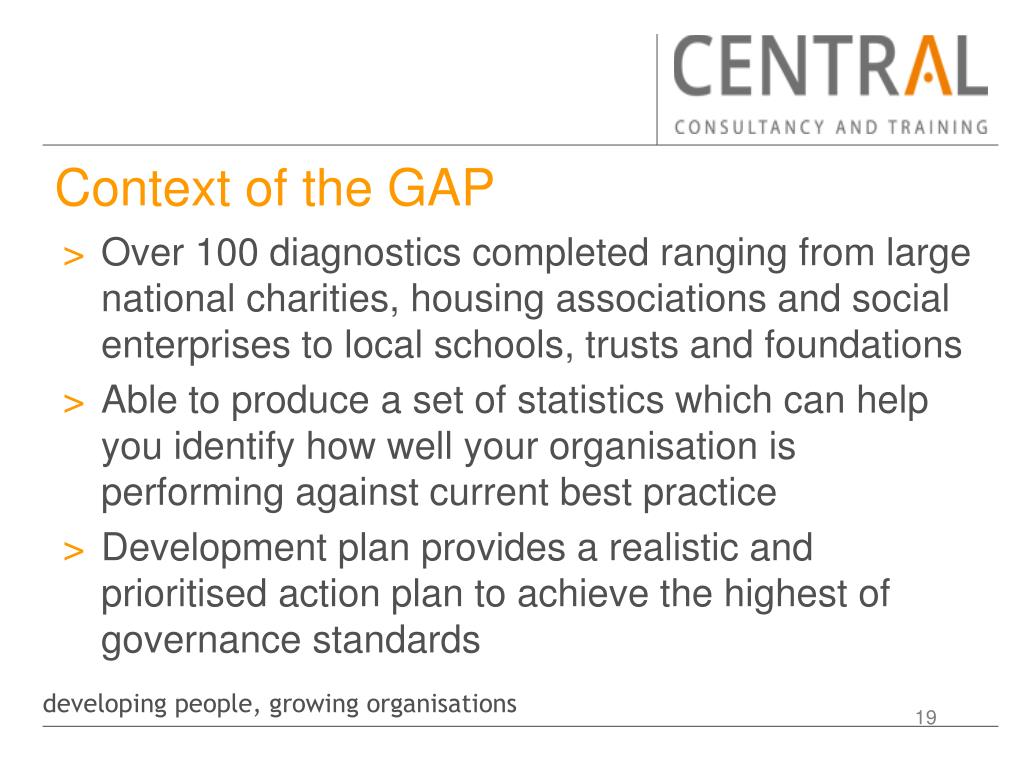 CENTRAL
CONSULTANCY AND TRAINING

Context of the GAP

> Over 100 diagnostics completed ranging from large national charities, housing associations and social enterprises to local schools, trusts and foundations

> Able to produce a set of statistics which can help you identify how well your organisation is performing against current best practice

> Development plan provides a realistic and prioritised action plan to achieve the highest of governance standards

developing people, growing organisations

19